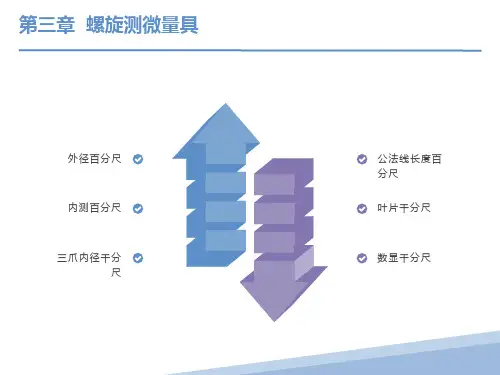 第三章 螺旋测微量具

外径百分尺

内测百分尺

三爪内径千分尺

公法线长度百分尺

叶片千分尺

数显千分尺